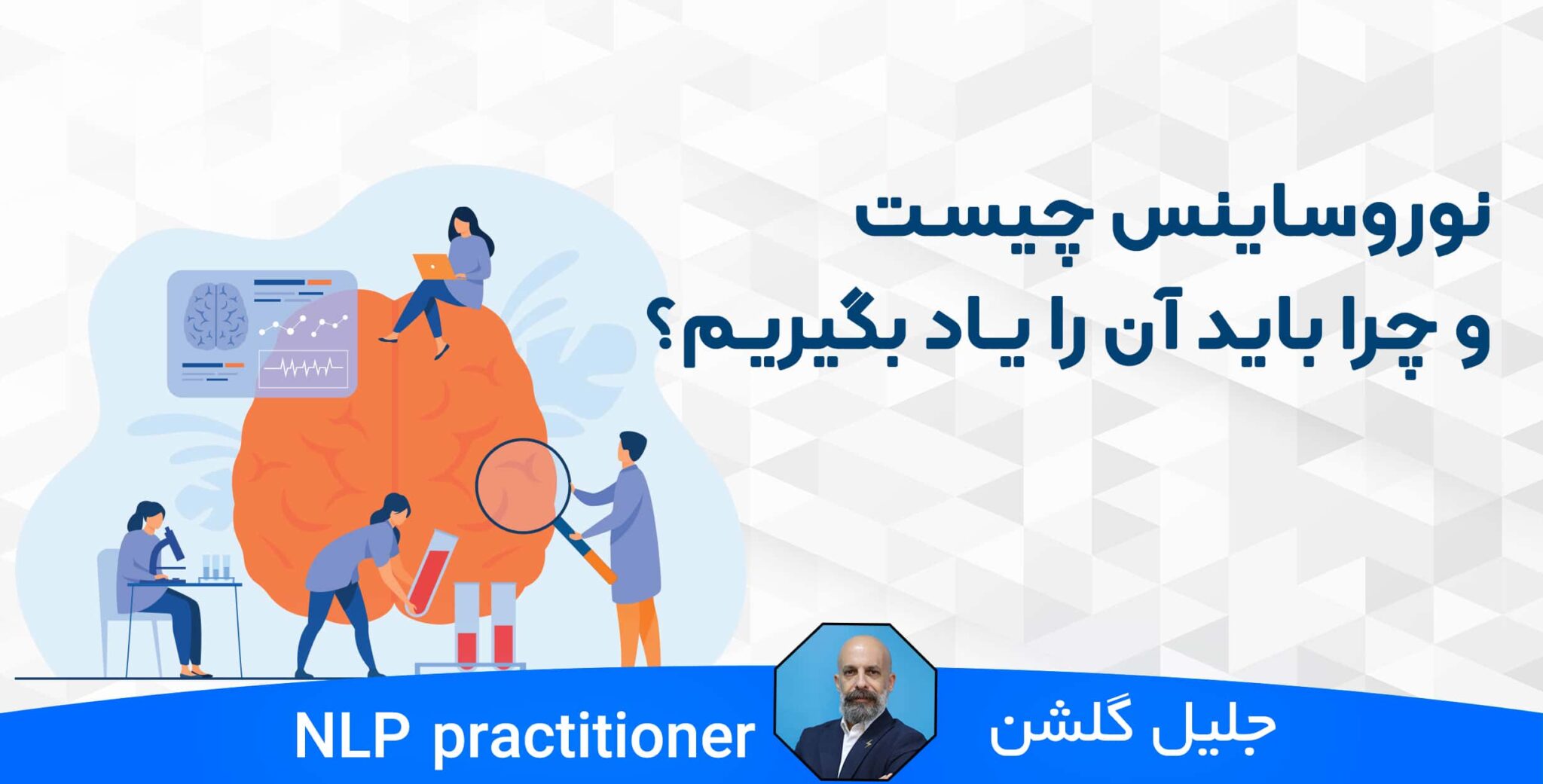 نوروساینس چیست
و چرا باید آن را یاد بگیریم؟

جلیل گلشن
NLP practitioner